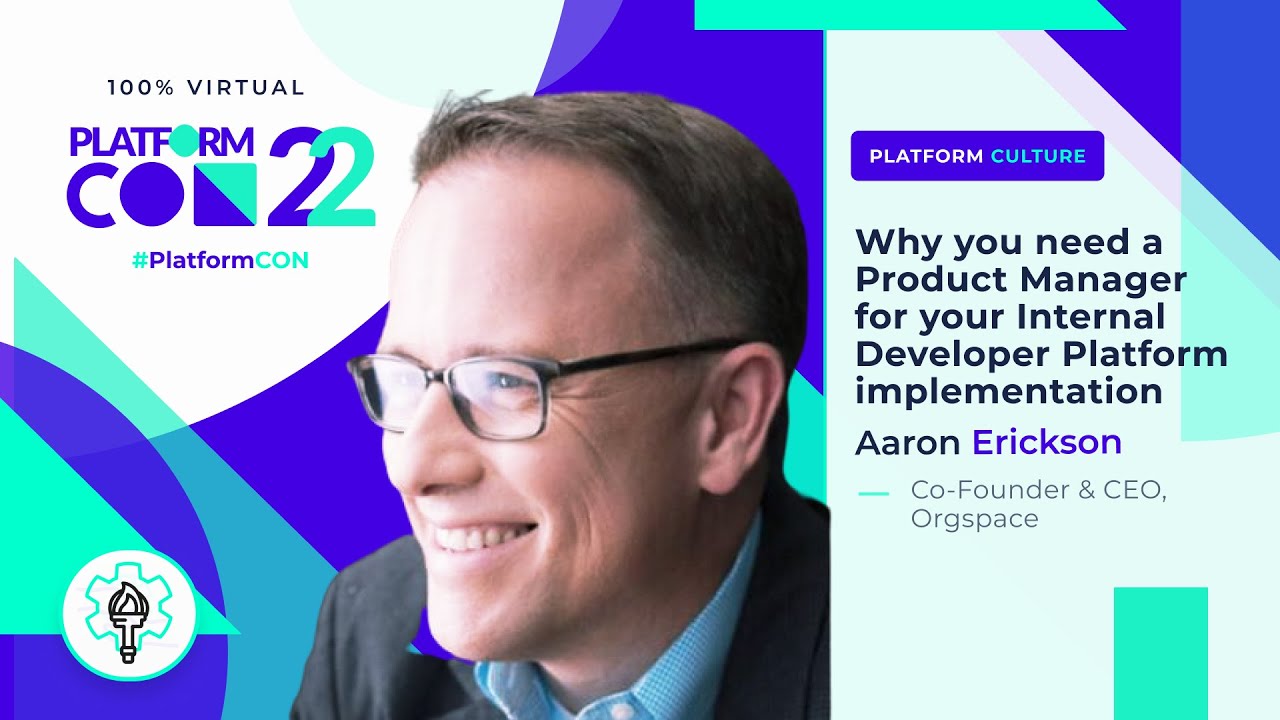 100% VIRTUAL

PLATFORM CON 22

#PlatformCON

PLATFORM CULTURE

Why you need a Product Manager for your Internal Developer Platform implementation

Aaron Erickson

Co-Founder & CEO, Orgspace